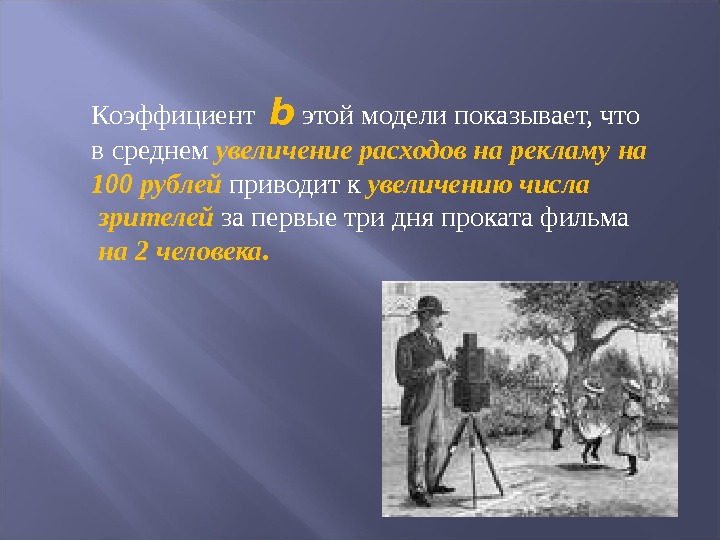 Коэффициент b этой модели показывает, что в среднем увеличение расходов на рекламу на 100 рублей приводит к увеличению числа зрителей за первые три дня проката фильма на 2 человека.